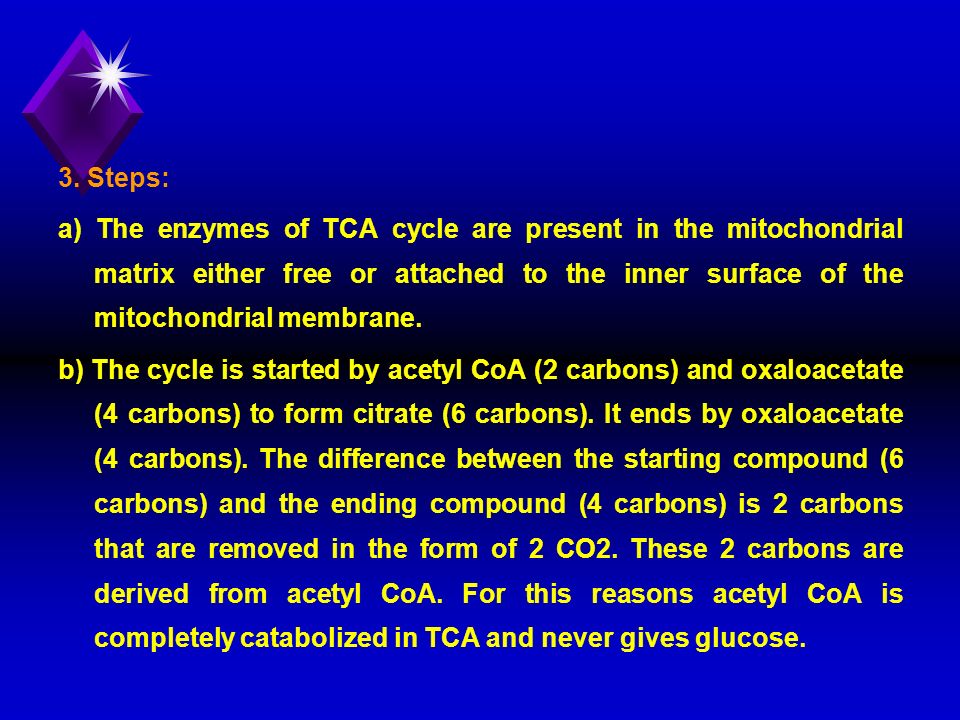 3. Steps:

a) The enzymes of TCA cycle are present in the mitochondrial matrix either free or attached to the inner surface of the mitochondrial membrane.

b) The cycle is started by acetyl CoA (2 carbons) and oxaloacetate (4 carbons) to form citrate (6 carbons). It ends by oxaloacetate (4 carbons). The difference between the starting compound (6 carbons) and the ending compound (4 carbons) is 2 carbons that are removed in the form of 2 CO2. These 2 carbons are derived from acetyl CoA. For this reasons acetyl CoA is completely catabolized in TCA and never gives glucose.